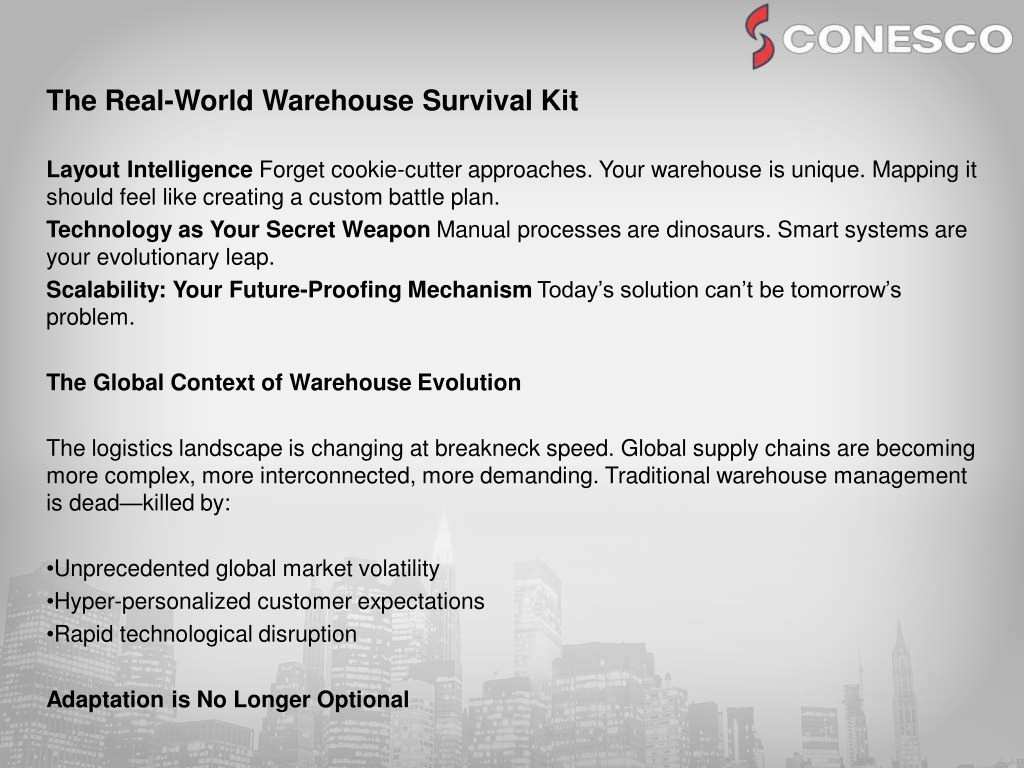 CONESCO

The Real-World Warehouse Survival Kit

Layout Intelligence Forget cookie-cutter approaches. Your warehouse is unique. Mapping it should feel like creating a custom battle plan.

Technology as Your Secret Weapon Manual processes are dinosaurs. Smart systems are your evolutionary leap.

Scalability: Your Future-Proofing Mechanism Today’s solution can’t be tomorrow’s problem.

The Global Context of Warehouse Evolution

The logistics landscape is changing at breakneck speed. Global supply chains are becoming more complex, more interconnected, more demanding. Traditional warehouse management is dead—killed by:

•Unprecedented global market volatility
•Hyper-personalized customer expectations
•Rapid technological disruption

Adaptation is No Longer Optional